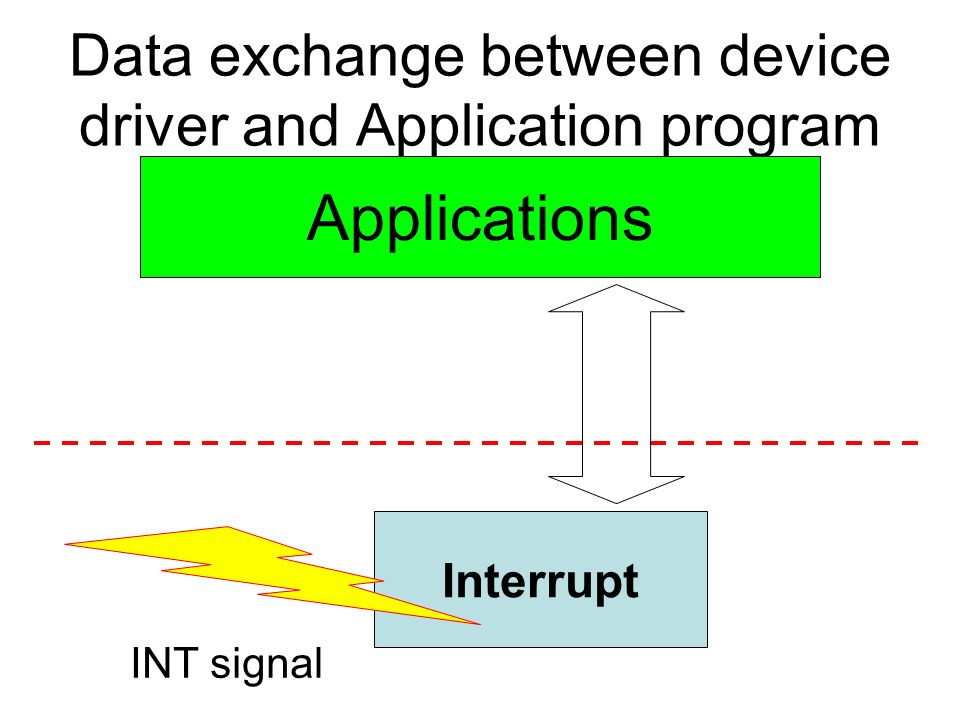 Data exchange between device driver and Application program

Applications

Interrupt

INT signal